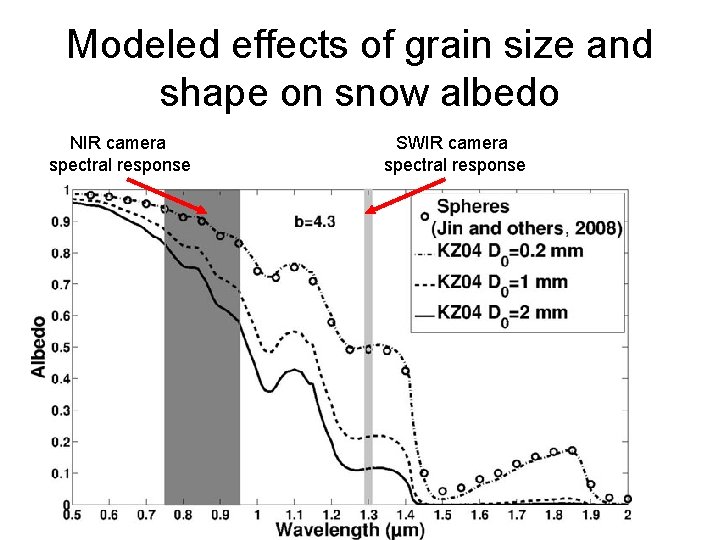 Modeled effects of grain size and shape on snow albedo

NIR camera spectral response

SWIR camera spectral response

b=4.3

Spheres (Jin and others, 2008)
KZ04 $D_0$=0.2 mm
KZ04 $D_0$=1 mm
KZ04 $D_0$=2 mm

Albedo

1
0.9
0.8
0.7
0.6
0.5
0.4
0.3
0.2
0.1
0

0.5 0.6 0.7 0.8 0.9 1 1.1 1.2 1.3 1.4 1.5 1.6 1.7 1.8 1.9 2

Wavelength (μm)